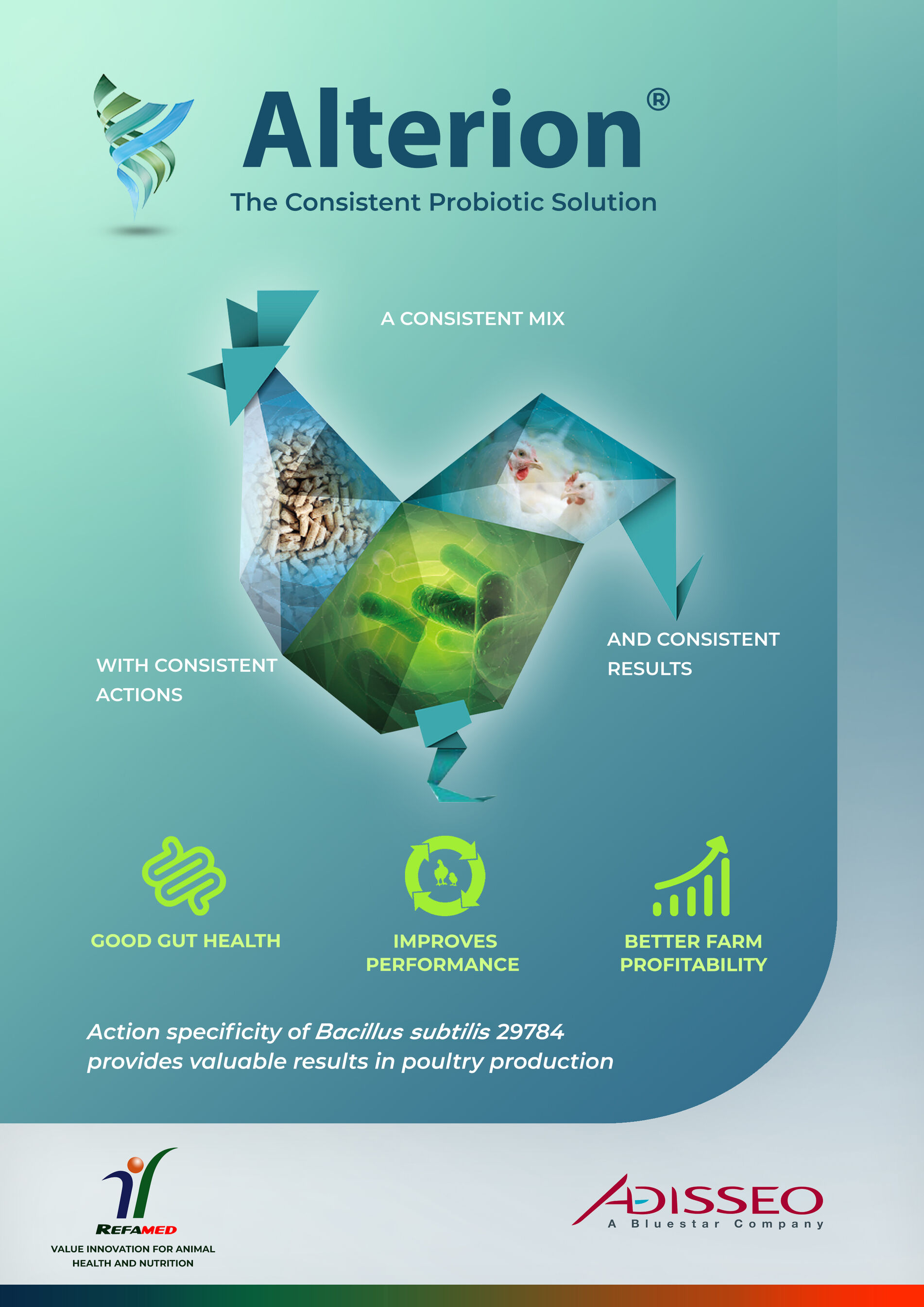 Alterion®

The Consistent Probiotic Solution

A CONSISTENT MIX

WITH CONSISTENT ACTIONS

AND CONSISTENT RESULTS

GOOD GUT HEALTH

IMPROVES PERFORMANCE

BETTER FARM PROFITABILITY

Action specificity of Bacillus subtilis 29784 provides valuable results in poultry production

REFAMED

VALUE INNOVATION FOR ANIMAL HEALTH AND NUTRITION

ADISSEO

A Bluestar Company